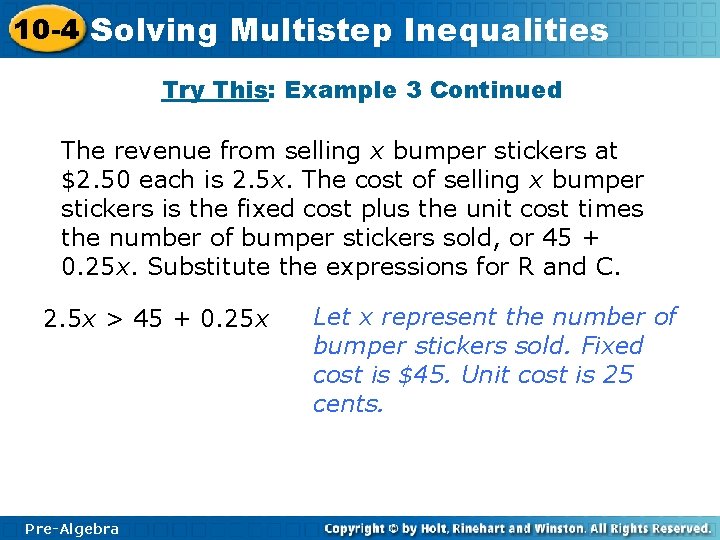 10-4 Solving Multistep Inequalities

Try This: Example 3 Continued

The revenue from selling $x$ bumper stickers at \$2.50 each is $2.5x$. The cost of selling $x$ bumper stickers is the fixed cost plus the unit cost times the number of bumper stickers sold, or $45 + 0.25x$. Substitute the expressions for R and C.

$2.5x > 45 + 0.25x$

Let $x$ represent the number of bumper stickers sold. Fixed cost is \$45. Unit cost is 25 cents.

Pre-Algebra

Copyright © by Holt, Rinehart and Winston. All Rights Reserved.